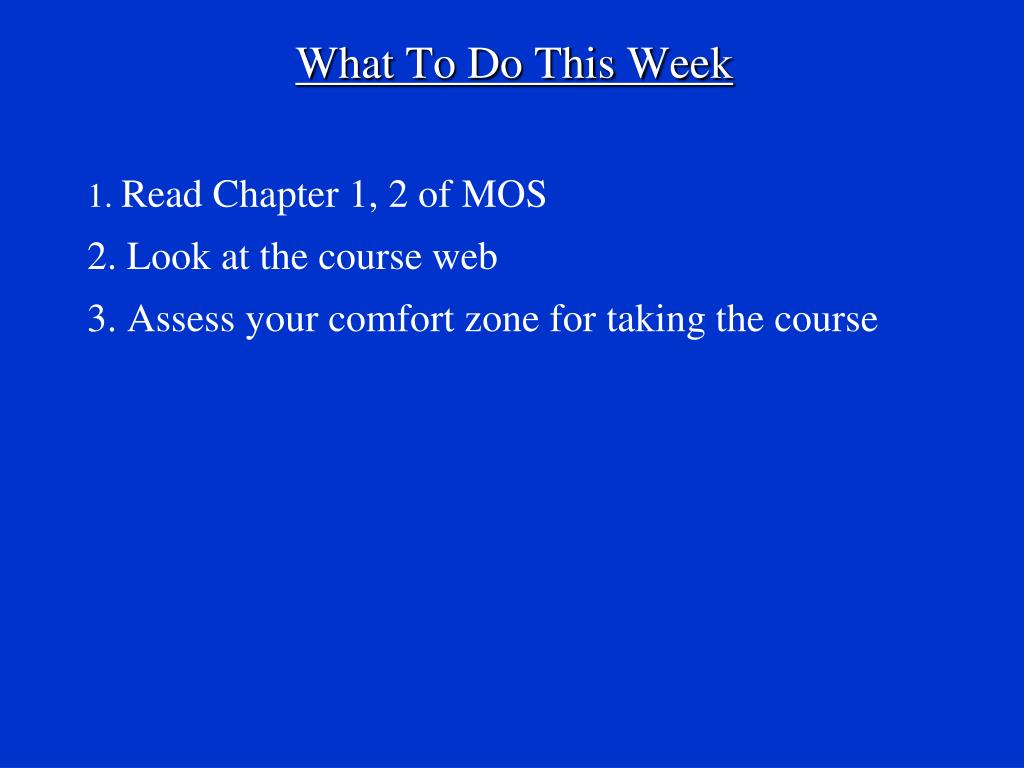 What To Do This Week

1. Read Chapter 1, 2 of MOS

2. Look at the course web

3. Assess your comfort zone for taking the course